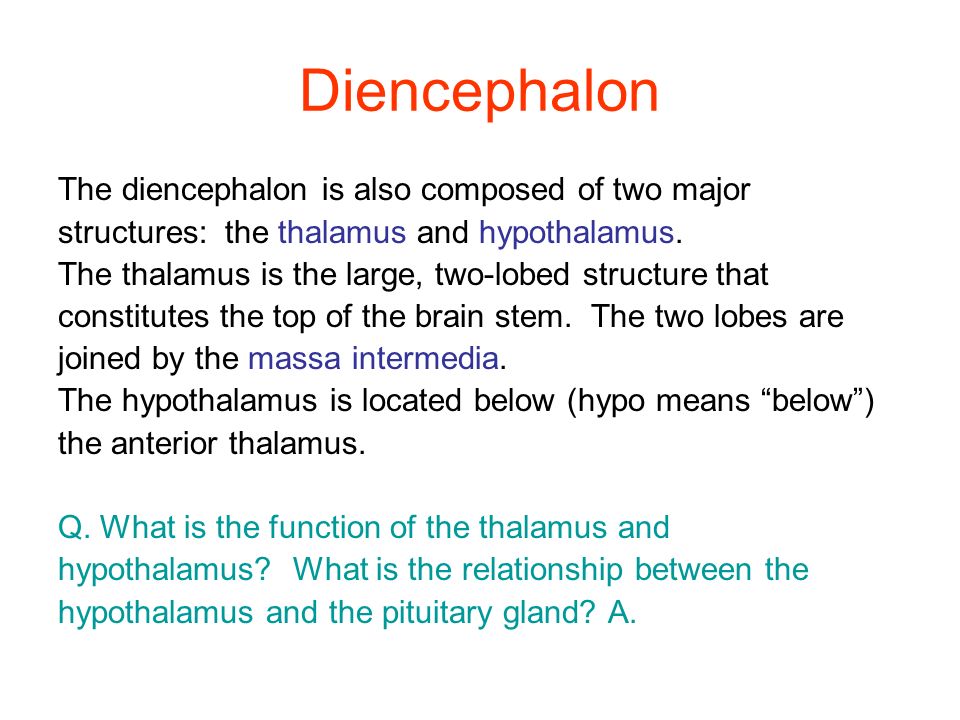 Diencephalon

The diencephalon is also composed of two major structures: the thalamus and hypothalamus.
The thalamus is the large, two-lobed structure that constitutes the top of the brain stem. The two lobes are joined by the massa intermedia.
The hypothalamus is located below (hypo means “below”) the anterior thalamus.

Q. What is the function of the thalamus and hypothalamus? What is the relationship between the hypothalamus and the pituitary gland? A.